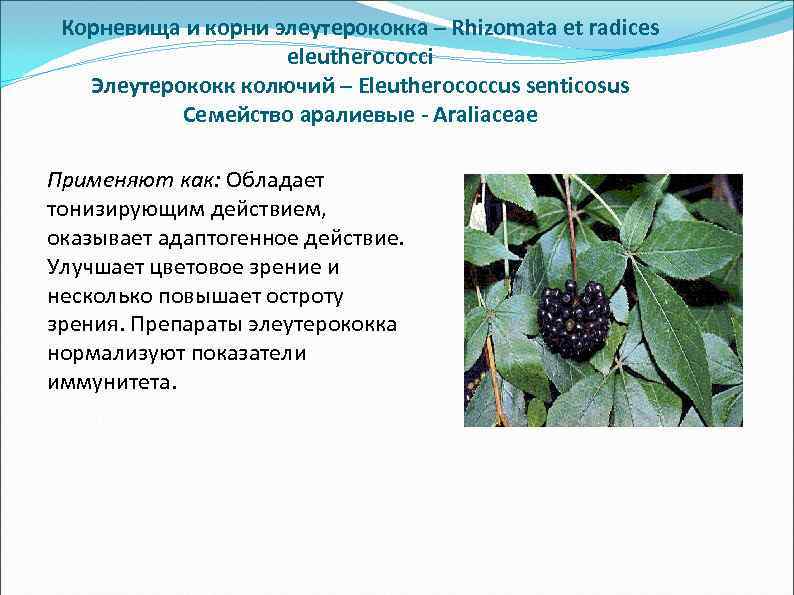 Корневища и корни элеутерококка – Rhizomata et radices eleutherococci
Элеутерококк колючий – Eleutherococcus senticosus
Семейство аралиевые - Araliaceae

Применяют как: Обладает тонизирующим действием, оказывает адаптогенное действие. Улучшает цветовое зрение и несколько повышает остроту зрения. Препараты элеутерококка нормализуют показатели иммунитета.